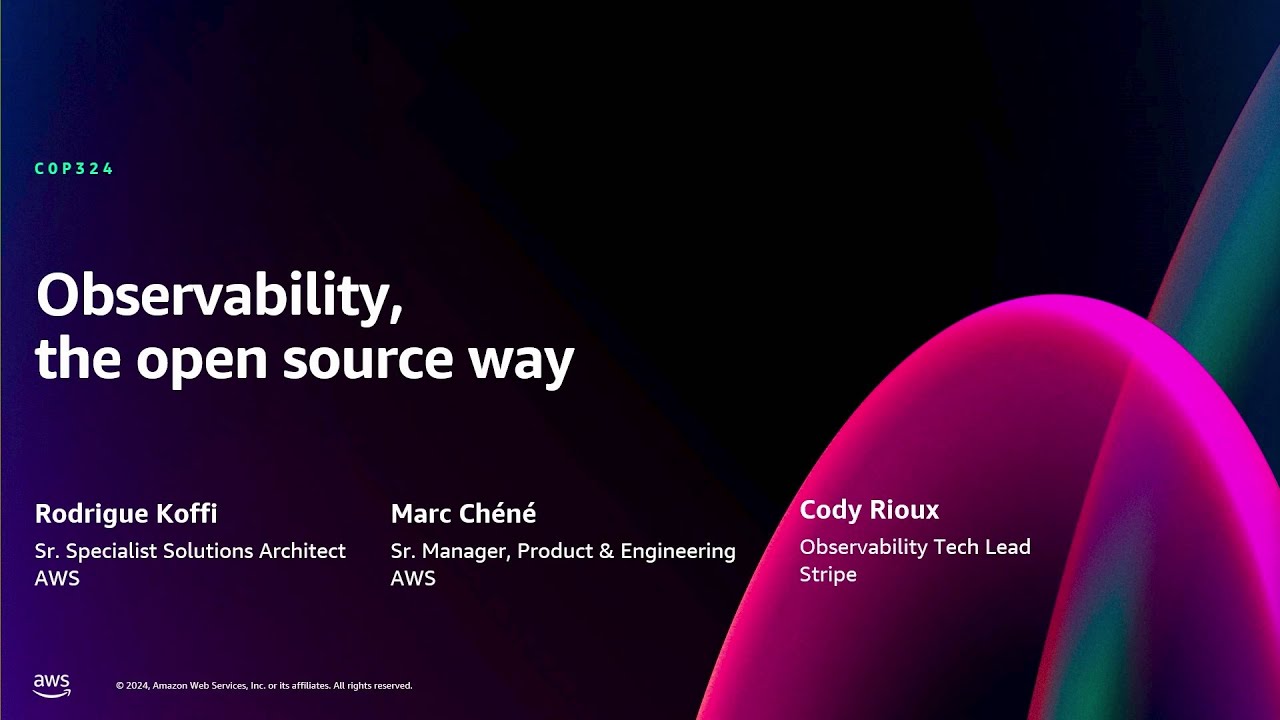 COP324

Observability, the open source way

Rodrigue Koffi
Sr. Specialist Solutions Architect
AWS

Marc Chéné
Sr. Manager, Product & Engineering
AWS

Cody Rioux
Observability Tech Lead
Stripe

aws

© 2024, Amazon Web Services, Inc. or its affiliates. All rights reserved.